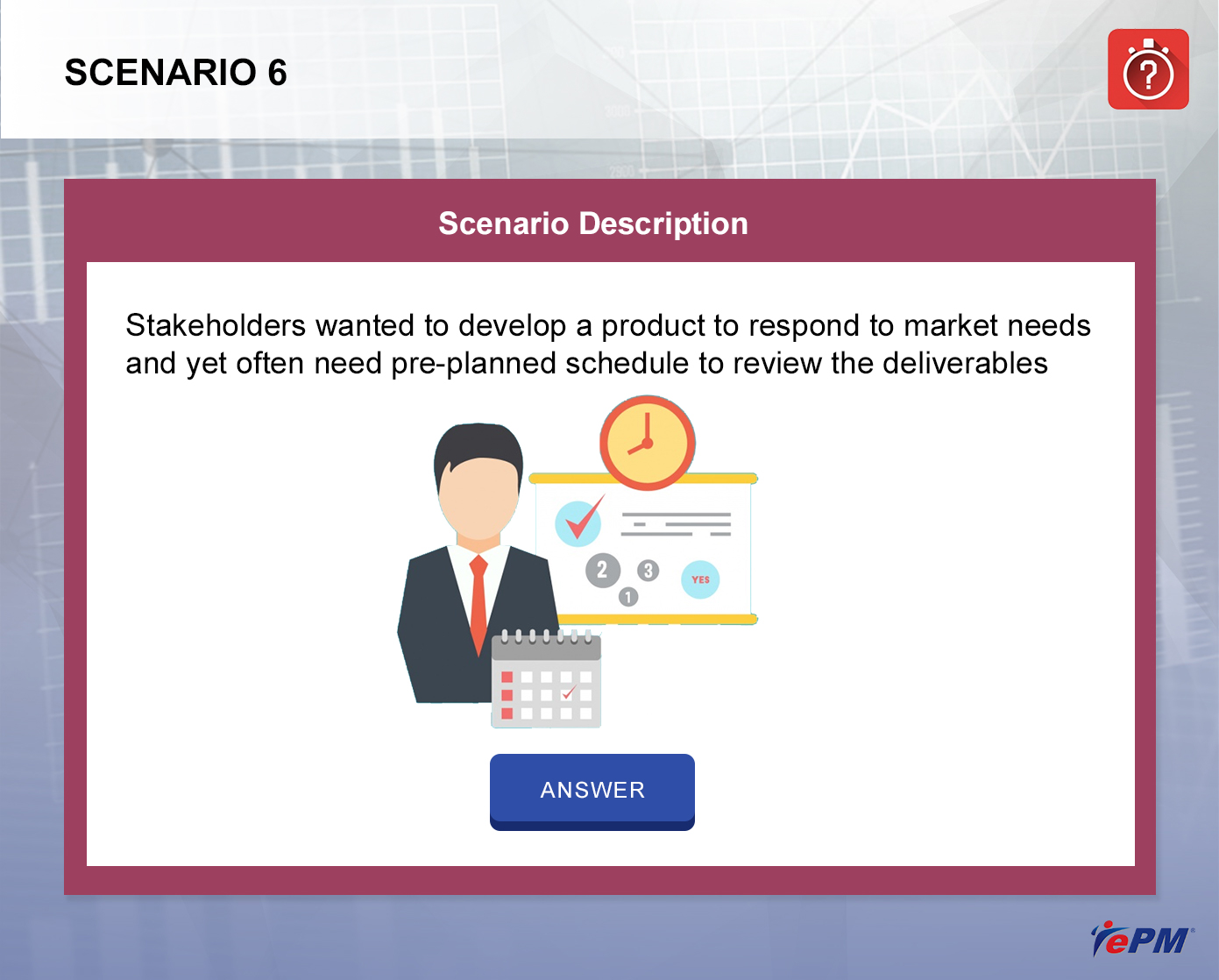 SCENARIO 6

?

Scenario Description

Stakeholders wanted to develop a product to respond to market needs and yet often need pre-planned schedule to review the deliverables

2 3 1 YES

ANSWER

iePM